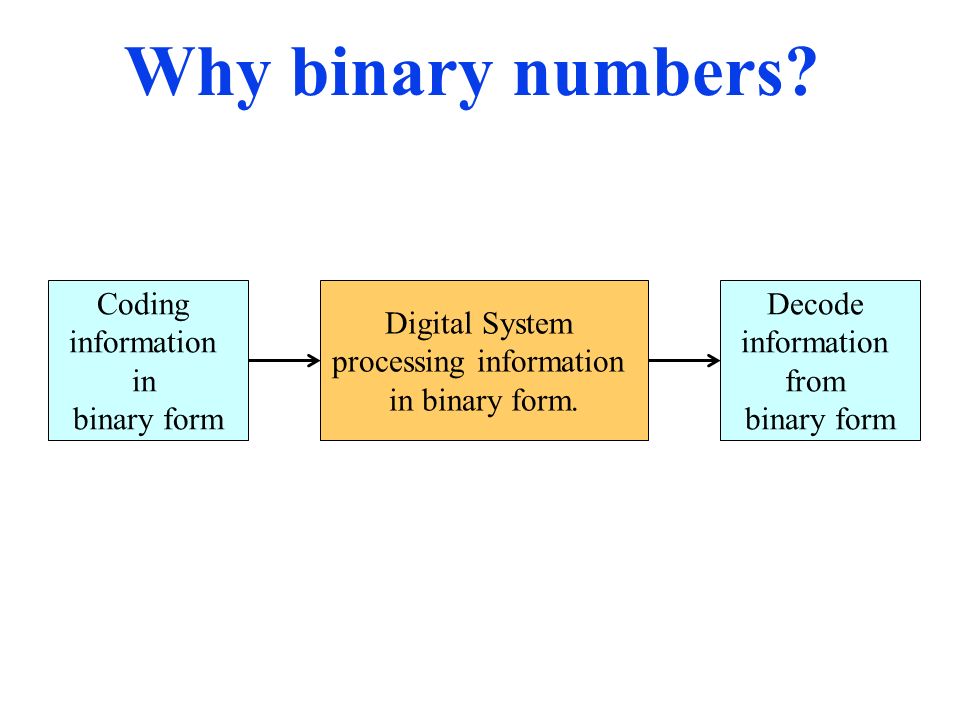 Why binary numbers?

Coding information in binary form

Digital System processing information in binary form.

Decode information from binary form